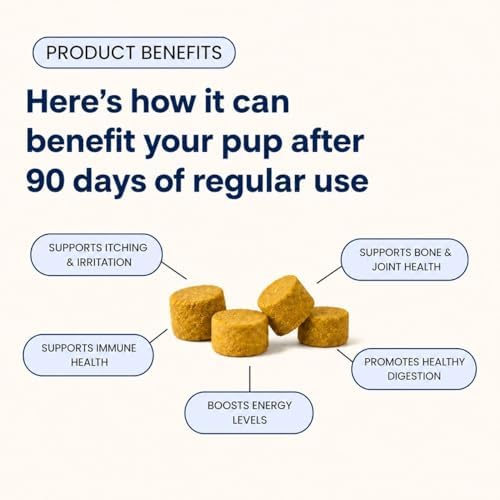 PRODUCT BENEFITS

Here's how it can benefit your pup after 90 days of regular use

SUPPORTS ITCHING & IRRITATION

SUPPORTS BONE & JOINT HEALTH

SUPPORTS IMMUNE HEALTH

PROMOTES HEALTHY DIGESTION

BOOSTS ENERGY LEVELS